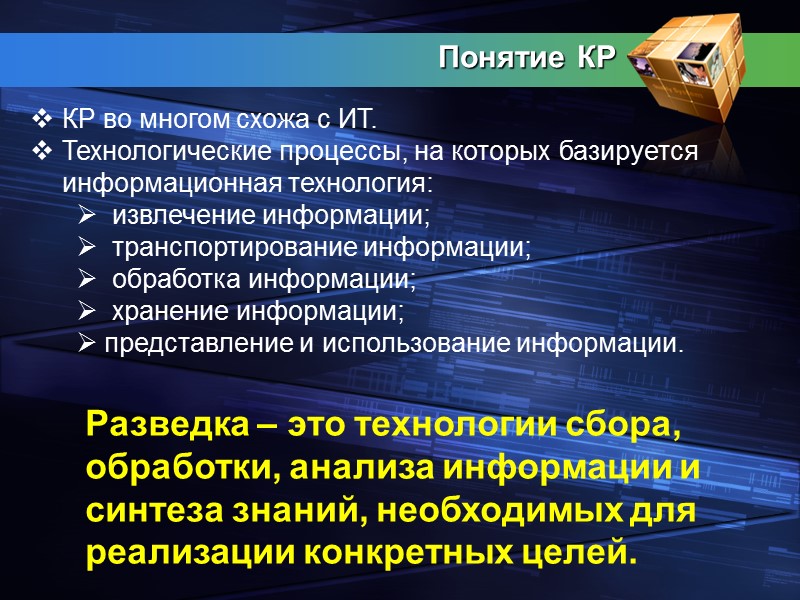 Понятие КР

❖ КР во многом схожа с ИТ.
❖ Технологические процессы, на которых базируется информационная технология:
➢ извлечение информации;
➢ транспортирование информации;
➢ обработка информации;
➢ хранение информации;
➢ представление и использование информации.

Разведка – это технологии сбора, обработки, анализа информации и синтеза знаний, необходимых для реализации конкретных целей.